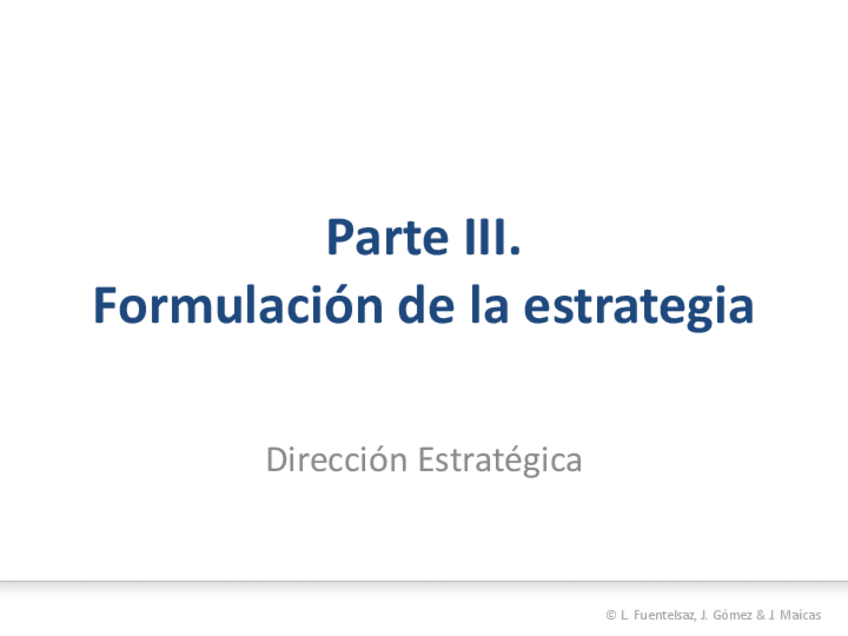 Parte III.
Formulación de la estrategia

Dirección Estratégica

© L. Fuentelsaz, J. Gómez & J. Maícas